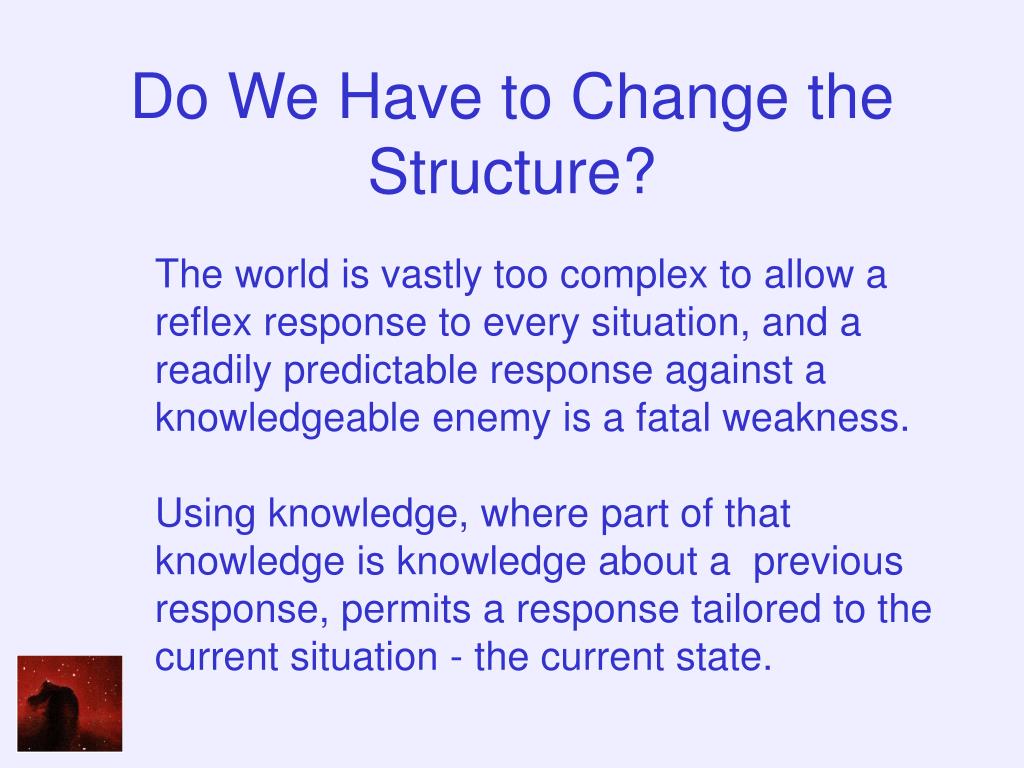 Do We Have to Change the Structure?

The world is vastly too complex to allow a reflex response to every situation, and a readily predictable response against a knowledgeable enemy is a fatal weakness.

Using knowledge, where part of that knowledge is knowledge about a previous response, permits a response tailored to the current situation - the current state.